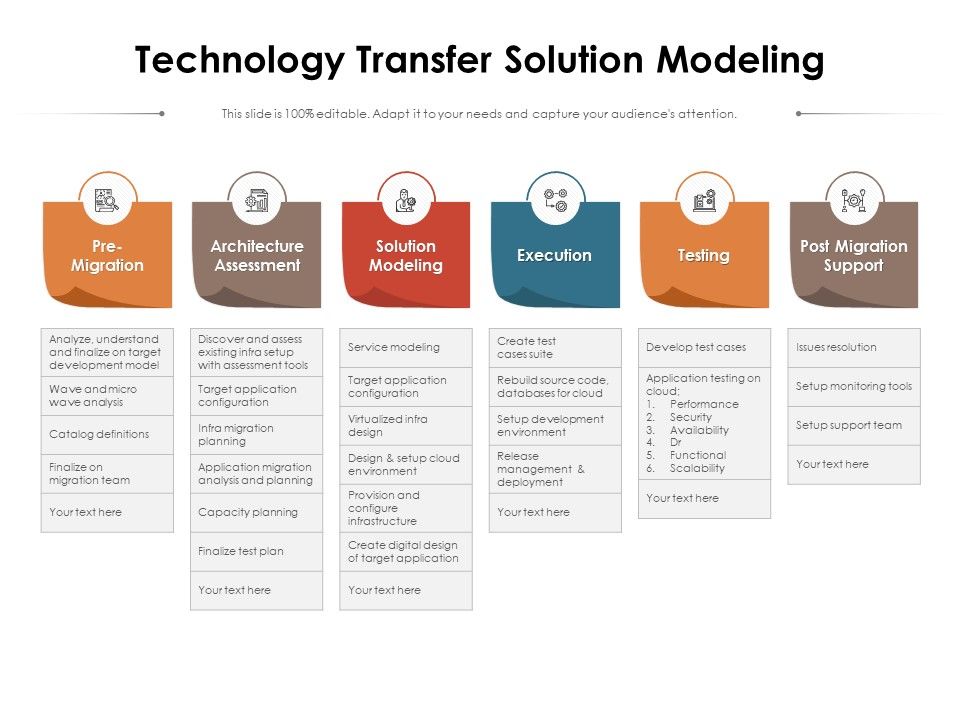 Technology Transfer Solution Modeling

This slide is 100% editable. Adapt it to your needs and capture your audience's attention.

Pre-Migration

Analyze, understand and finalize on target development model

Wave and micro wave analysis

Catalog definitions

Finalize on migration team

Your text here

Architecture Assessment

Discover and assess existing infra setup with assessment tools

Target application configuration

Infra migration planning

Application migration analysis and planning

Capacity planning

Finalize test plan

Your text here

Solution Modeling

Service modeling

Target application configuration

Virtualized infra design

Design & setup cloud environment

Provision and configure infrastructure

Create digital design of target application

Your text here

Execution

Create test cases suite

Rebuild source code, databases for cloud

Setup development environment

Release management & deployment

Your text here

Testing

Develop test cases

Application testing on cloud;
1. Performance
2. Security
3. Availability
4. Dr
5. Functional
6. Scalability

Your text here

Post Migration Support

Issues resolution

Setup monitoring tools

Setup support team

Your text here